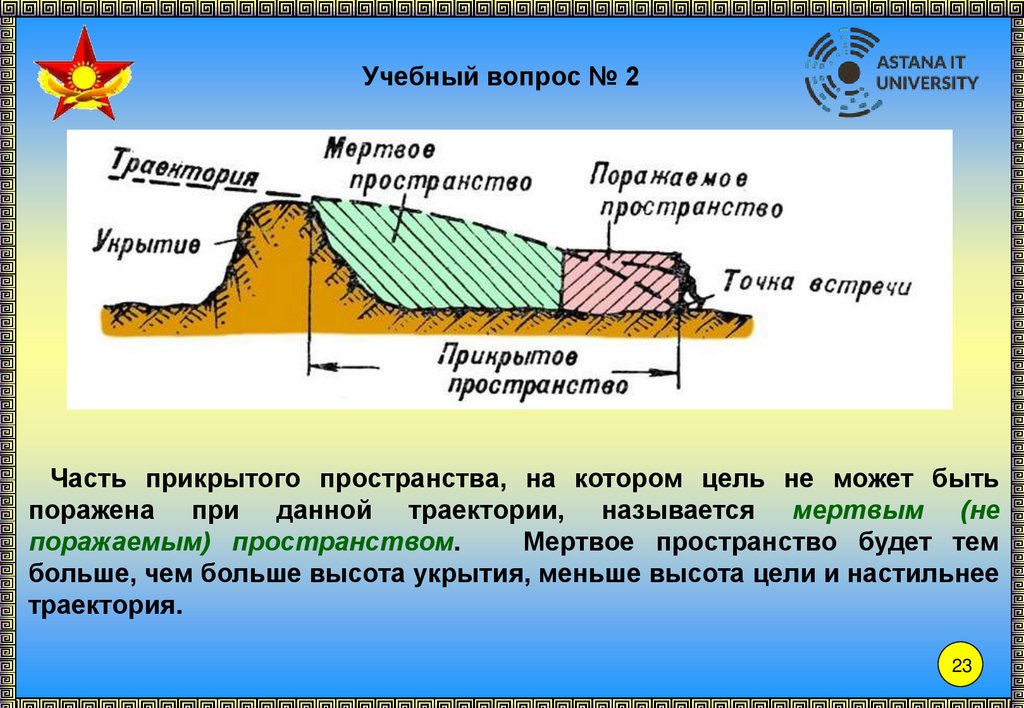 Учебный вопрос № 2

ASTANA IT UNIVERSITY

Траектория

Мертвое пространство

Поражаемое пространство

Укрытие

Точка встречи

Прикрытое пространство

Часть прикрытого пространства, на котором цель не может быть поражена при данной траектории, называется мертвым (не поражаемым) пространством. Мертвое пространство будет тем больше, чем больше высота укрытия, меньше высота цели и настильнее траектория.

23